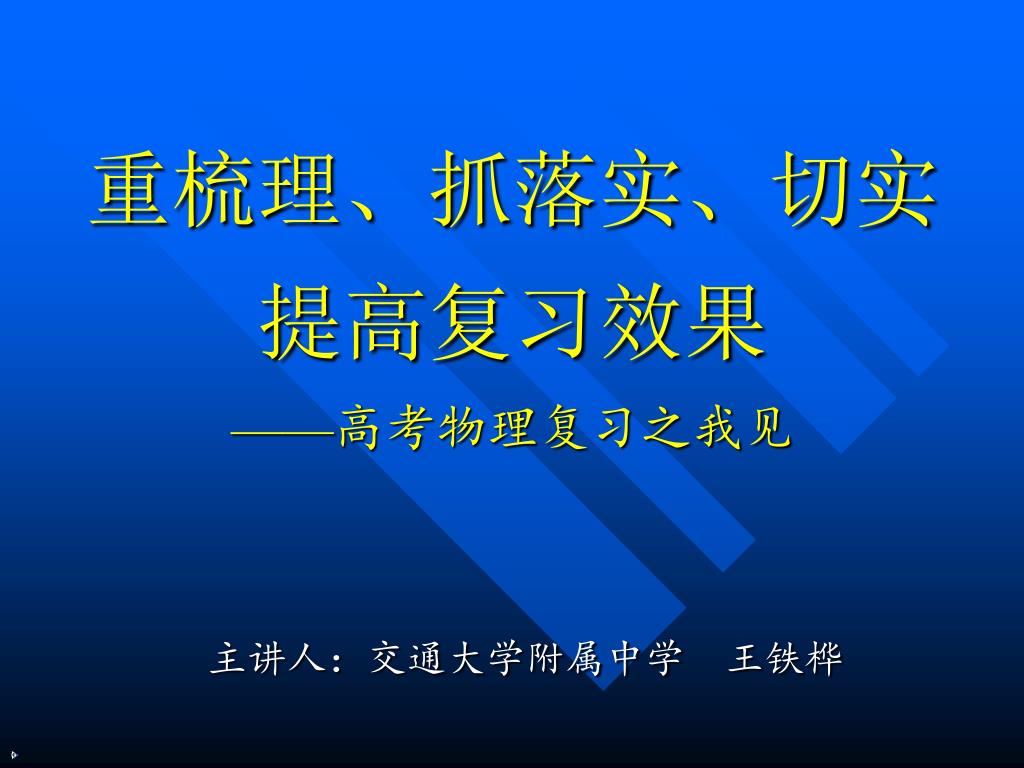 重梳理、抓落实、切实提高复习效果

——高考物理复习之我见

主讲人：交通大学附属中学　王铁桦